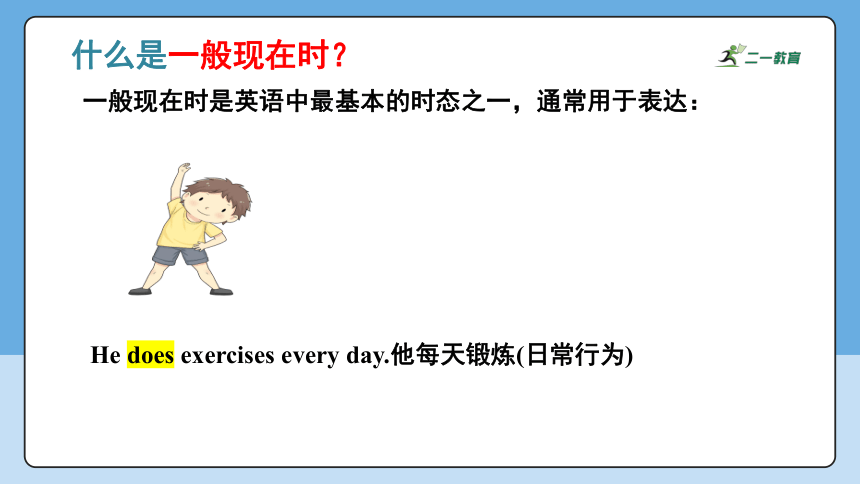 什么是一般现在时？

二一教育

一般现在时是英语中最基本的时态之一，通常用于表达：

He does exercises every day.他每天锻炼(日常行为)